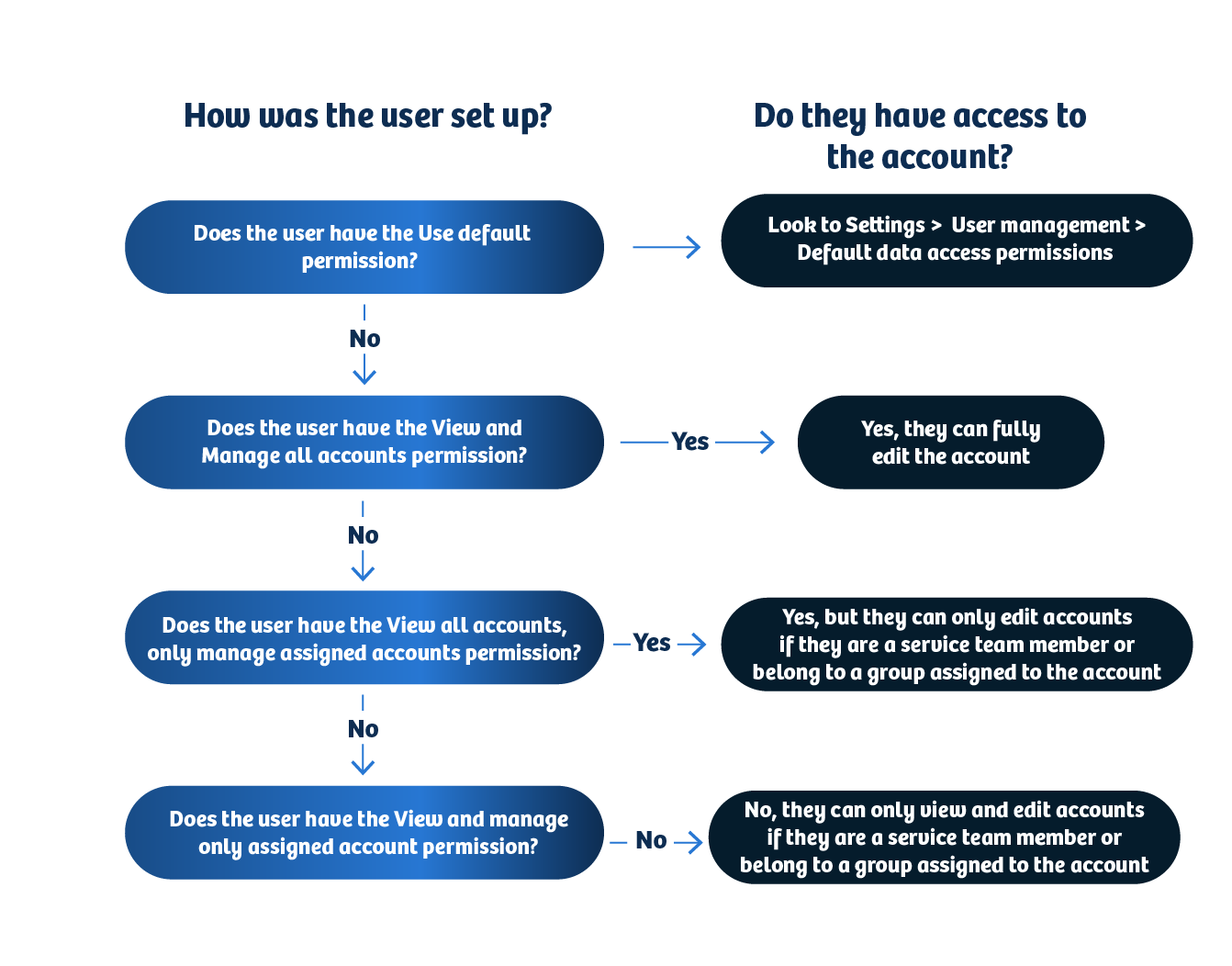 How was the user set up?

Do they have access to the account?

Does the user have the Use default permission?

Look to Settings > User management > Default data access permissions

No

Does the user have the View and Manage all accounts permission?

Yes

Yes, they can fully edit the account

No

Does the user have the View all accounts, only manage assigned accounts permission?

Yes

Yes, but they can only edit accounts if they are a service team member or belong to a group assigned to the account

No

Does the user have the View and manage only assigned account permission?

No

No, they can only view and edit accounts if they are a service team member or belong to a group assigned to the account